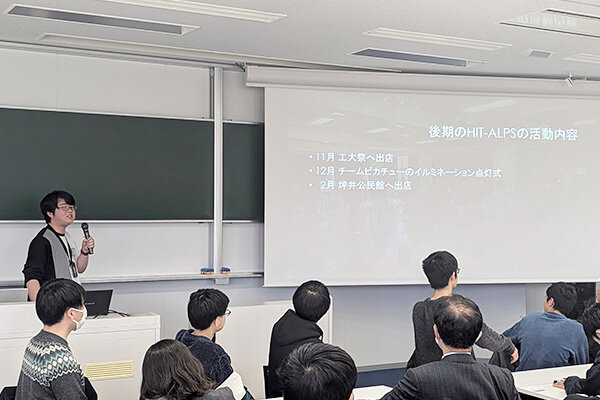 後期のHIT-ALPSの活動内容

・11月 工大祭へ出店
・12月 チームピカチューのイルミネーション点灯式
・ 2月 坪井公民館へ出店